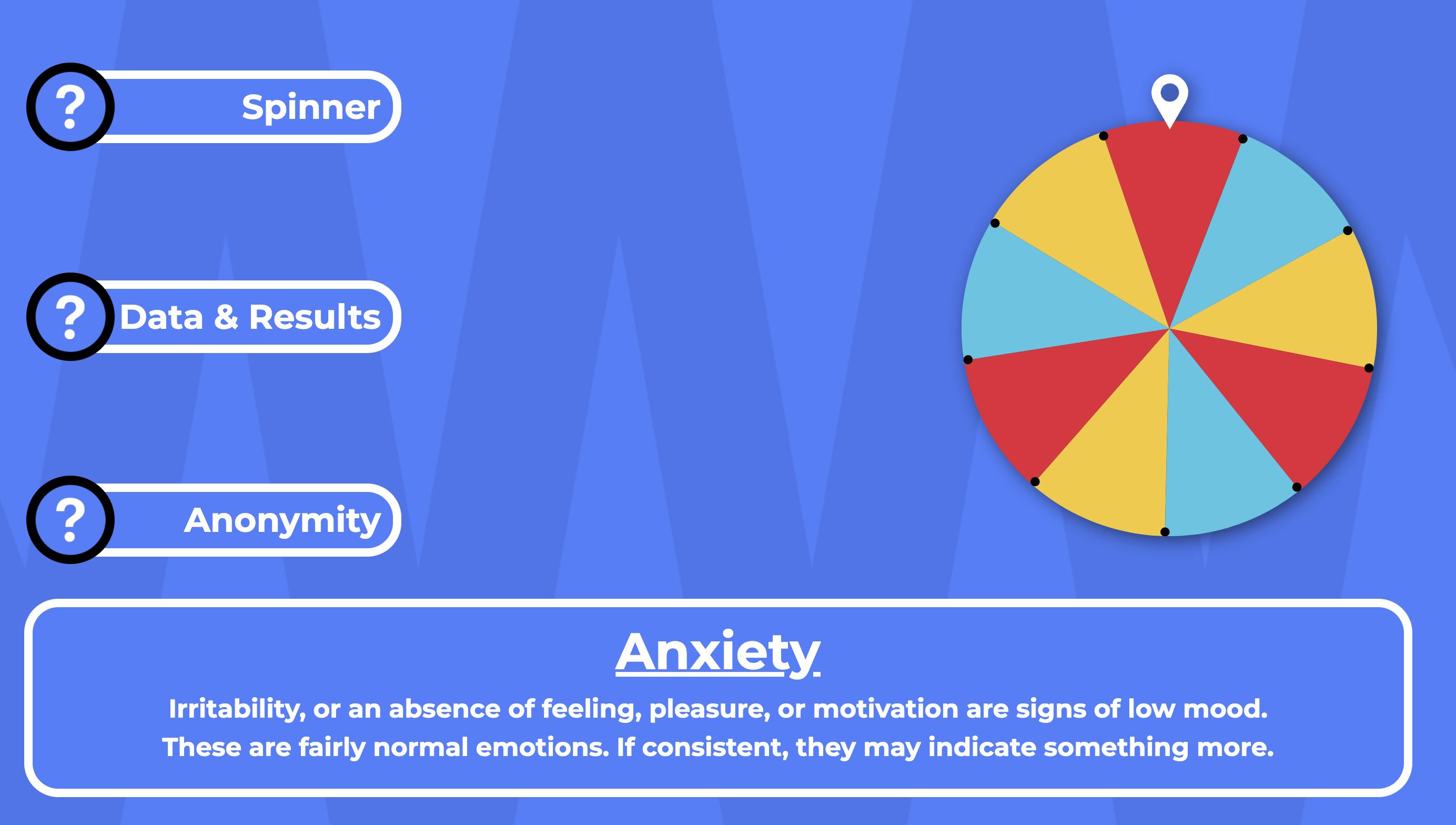 ?
Spinner

?
Data & Results

?
Anonymity

Anxiety

Irritability, or an absence of feeling, pleasure, or motivation are signs of low mood. These are fairly normal emotions. If consistent, they may indicate something more.